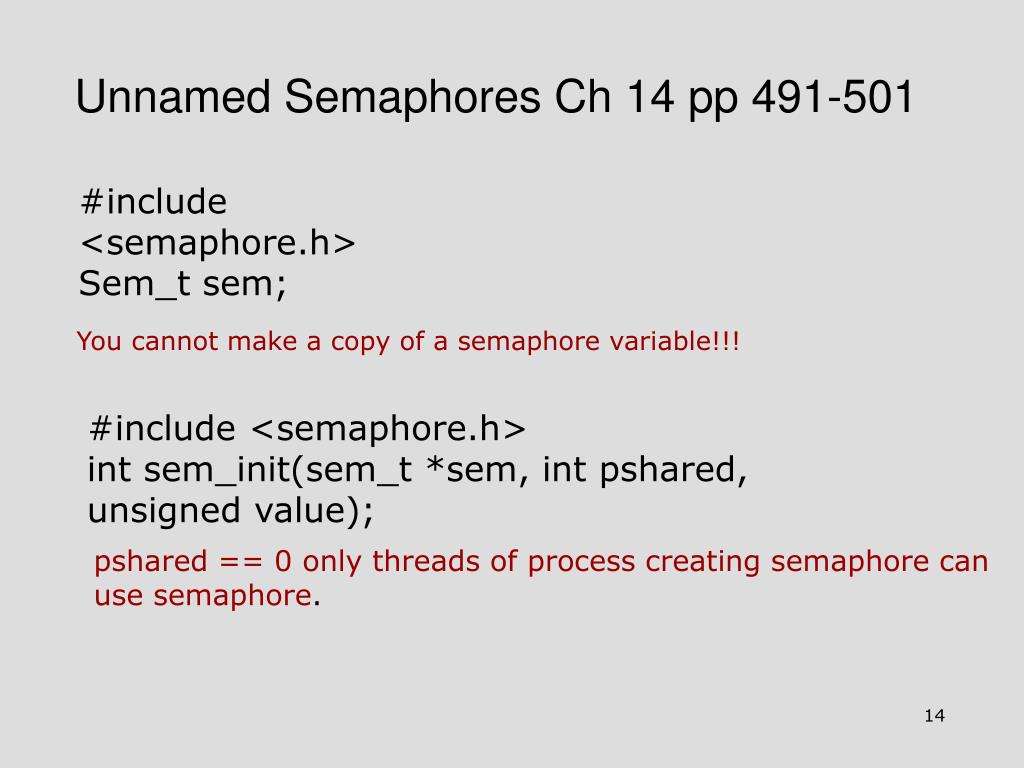 Unnamed Semaphores Ch 14 pp 491-501

#include
<semaphore.h>
Sem_t sem;

You cannot make a copy of a semaphore variable!!!

#include <semaphore.h>
int sem_init(sem_t *sem, int pshared, unsigned value);

pshared == 0 only threads of process creating semaphore can use semaphore.

14